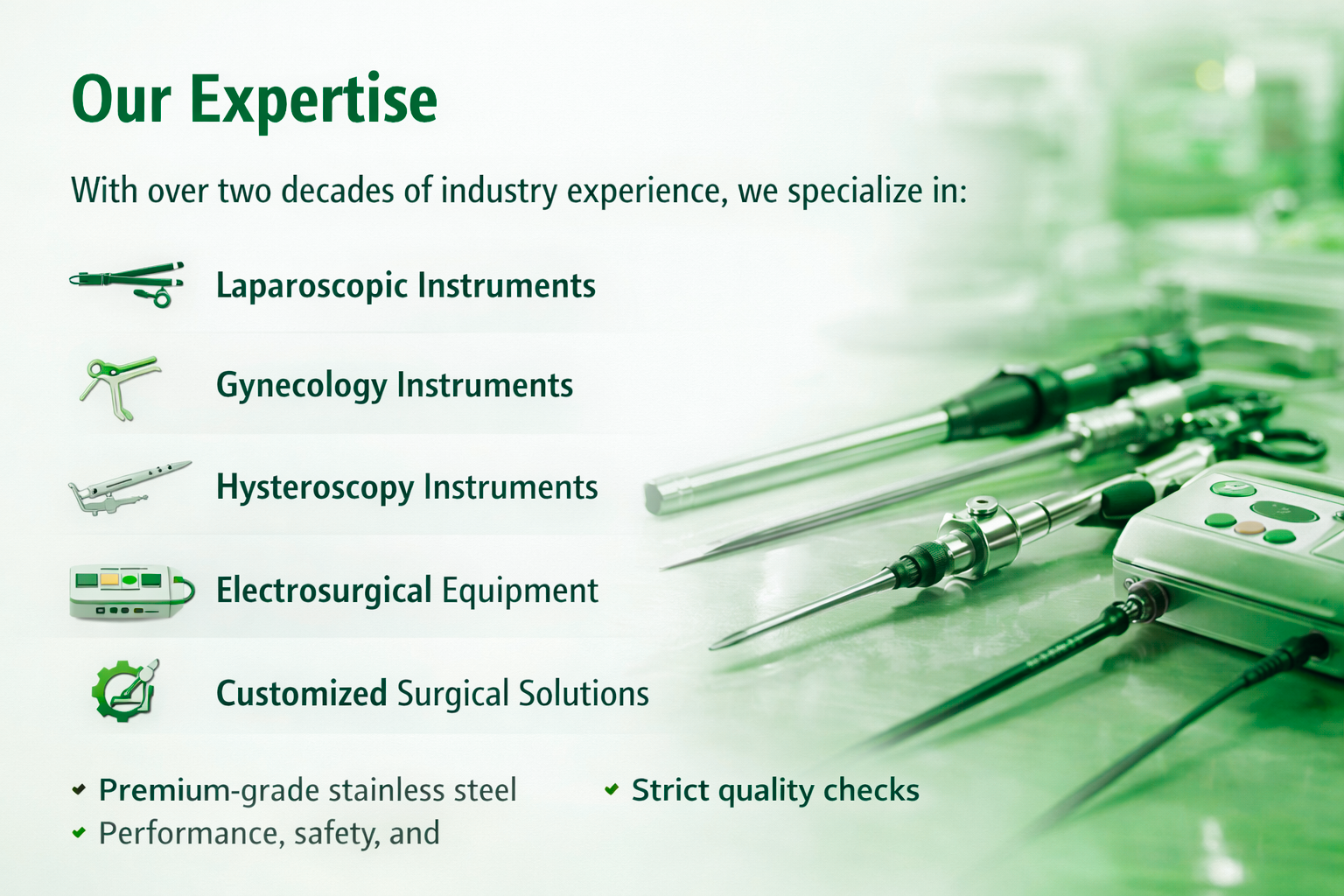 Our Expertise

With over two decades of industry experience, we specialize in:

Laparoscopic Instruments

Gynecology Instruments

Hysteroscopy Instruments

Electrosurgical Equipment

Customized Surgical Solutions

Premium-grade stainless steel

Performance, safety, and

Strict quality checks